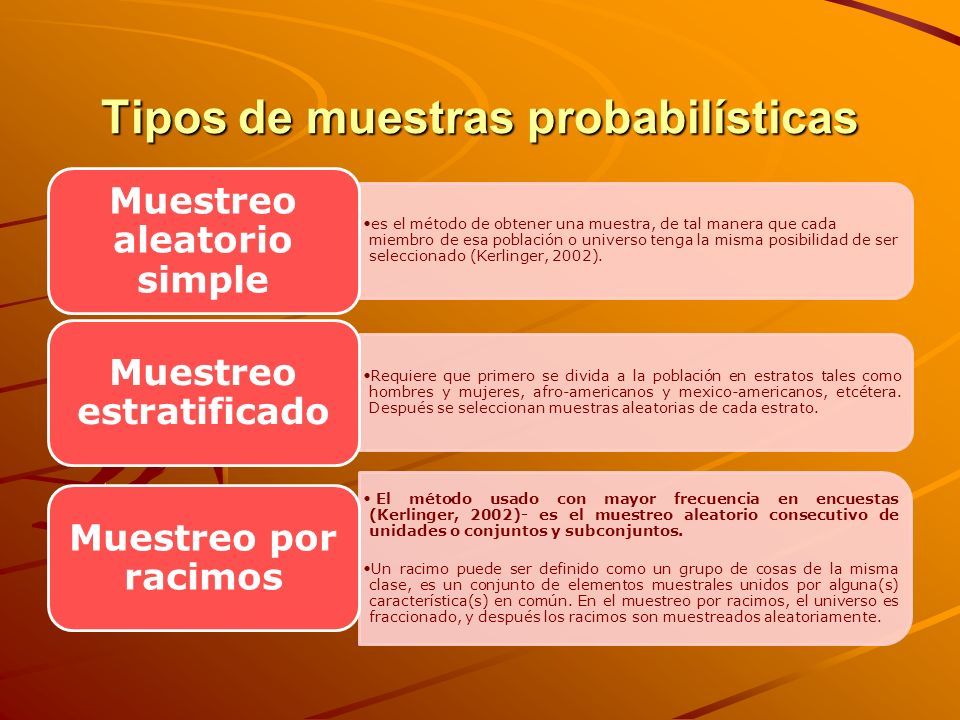 Tipos de muestras probabilísticas

Muestreo aleatorio simple

•es el método de obtener una muestra, de tal manera que cada miembro de esa población o universo tenga la misma posibilidad de ser seleccionado (Kerlinger, 2002).

Muestreo estratificado

•Requiere que primero se divida a la población en estratos tales como hombres y mujeres, afro-americanos y mexico-americanos, etcétera. Después se seleccionan muestras aleatorias de cada estrato.

Muestreo por racimos

• El método usado con mayor frecuencia en encuestas (Kerlinger, 2002)- es el muestreo aleatorio consecutivo de unidades o conjuntos y subconjuntos.

•Un racimo puede ser definido como un grupo de cosas de la misma clase, es un conjunto de elementos muestrales unidos por alguna(s) característica(s) en común. En el muestreo por racimos, el universo es fraccionado, y después los racimos son muestreados aleatoriamente.